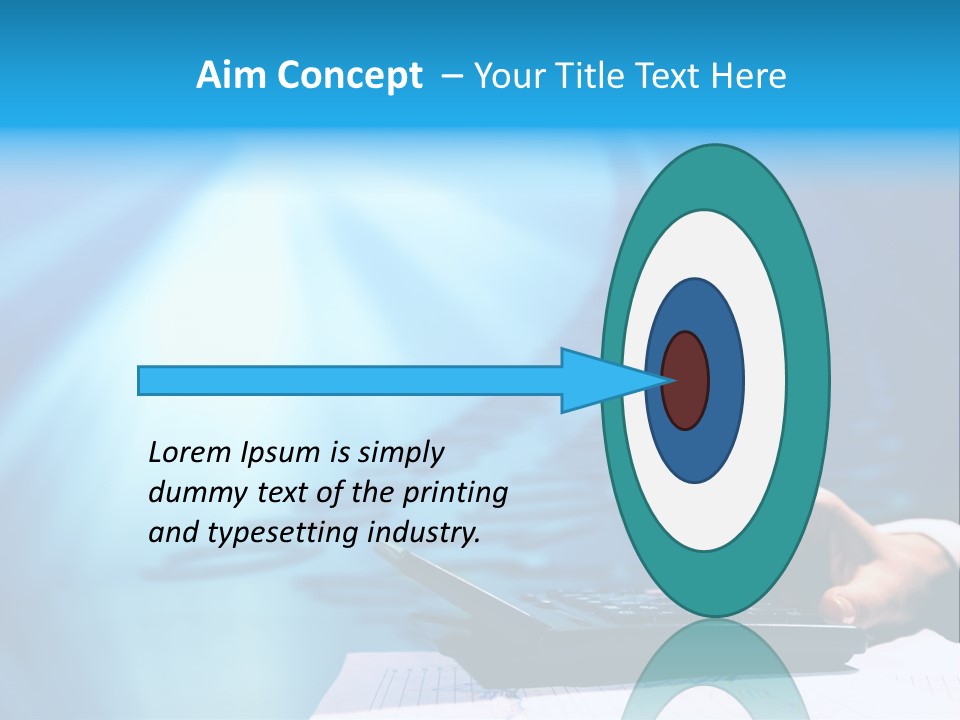 Aim Concept – Your Title Text Here

Lorem Ipsum is simply dummy text of the printing and typesetting industry.